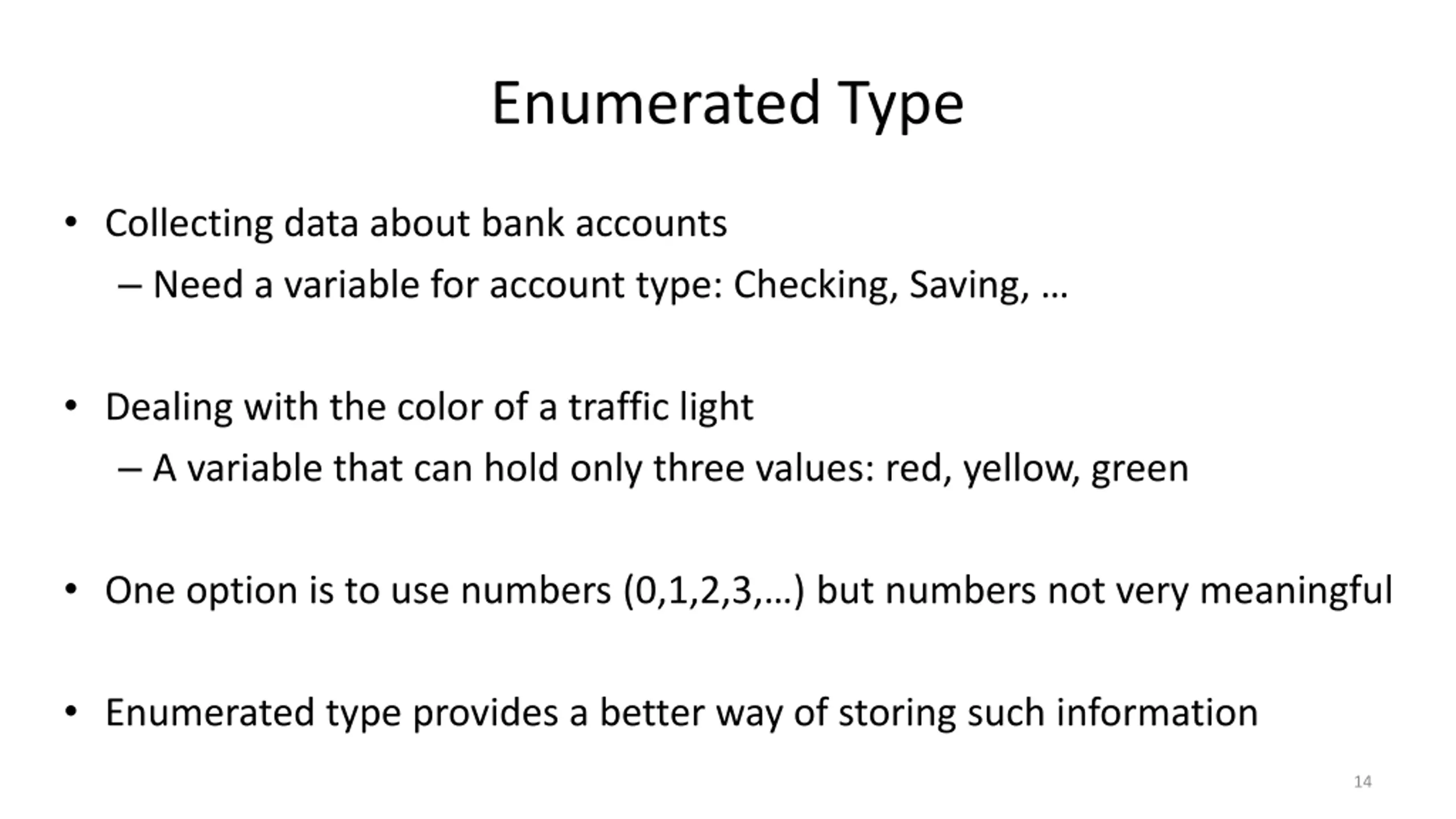 Enumerated Type

• Collecting data about bank accounts
– Need a variable for account type: Checking, Saving, …

• Dealing with the color of a traffic light
– A variable that can hold only three values: red, yellow, green

• One option is to use numbers (0,1,2,3,…) but numbers not very meaningful

• Enumerated type provides a better way of storing such information

14